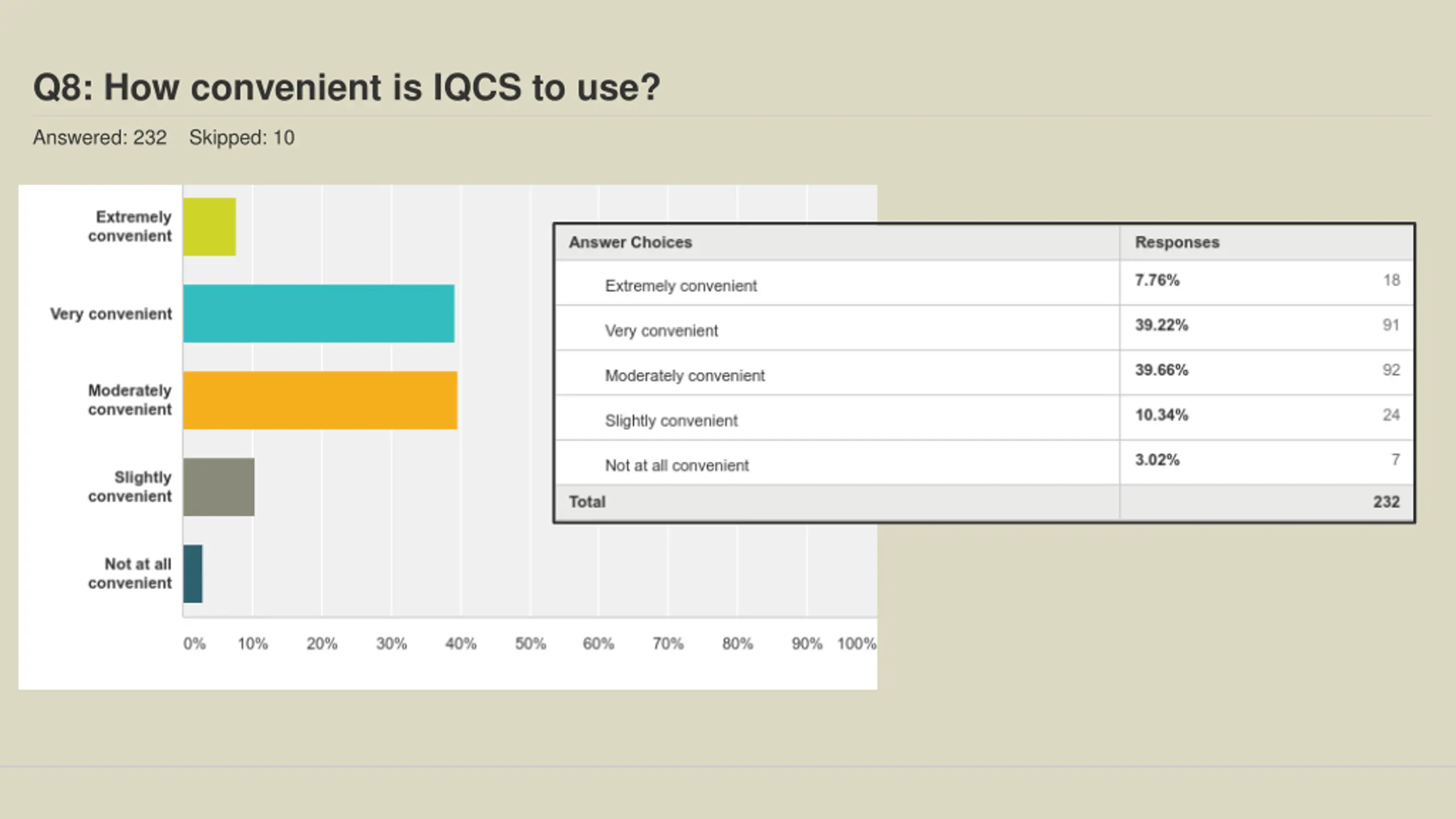 Q8: How convenient is IQCS to use?

Answered: 232 Skipped: 10

Extremely convenient
Very convenient
Moderately convenient
Slightly convenient
Not at all convenient

0% 10% 20% 30% 40% 50% 60% 70% 80% 90% 100%

| Answer Choices | Responses | |
|---|---|---|
| Extremely convenient | 7.76% | 18 |
| Very convenient | 39.22% | 91 |
| Moderately convenient | 39.66% | 92 |
| Slightly convenient | 10.34% | 24 |
| Not at all convenient | 3.02% | 7 |
| Total | | 232 |